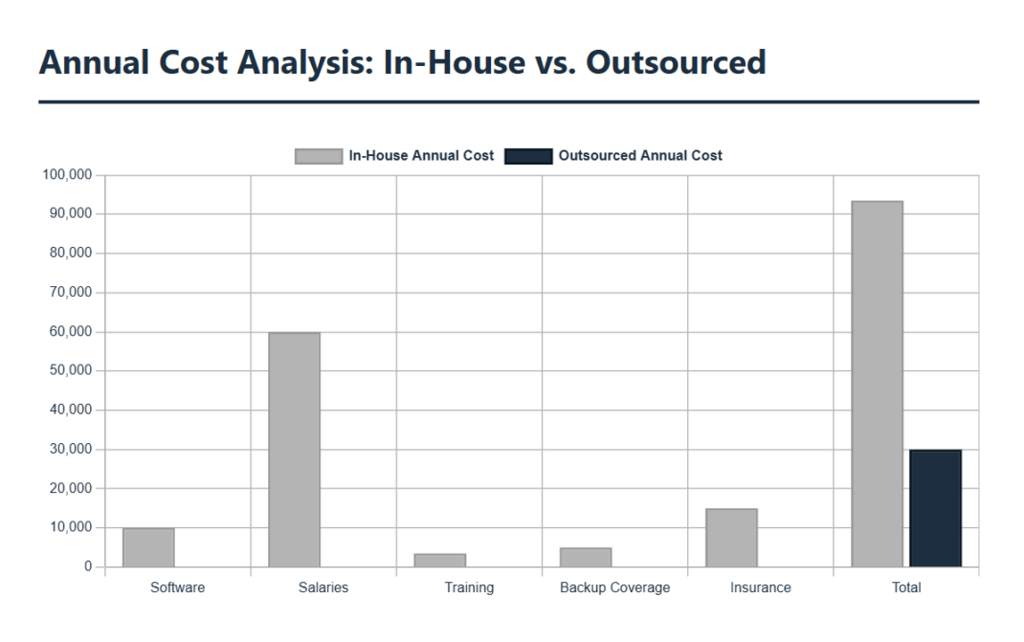 Annual Cost Analysis: In-House vs. Outsourced

In-House Annual Cost
Outsourced Annual Cost

100,000
90,000
80,000
70,000
60,000
50,000
40,000
30,000
20,000
10,000
0

Software
Salaries
Training
Backup Coverage
Insurance
Total